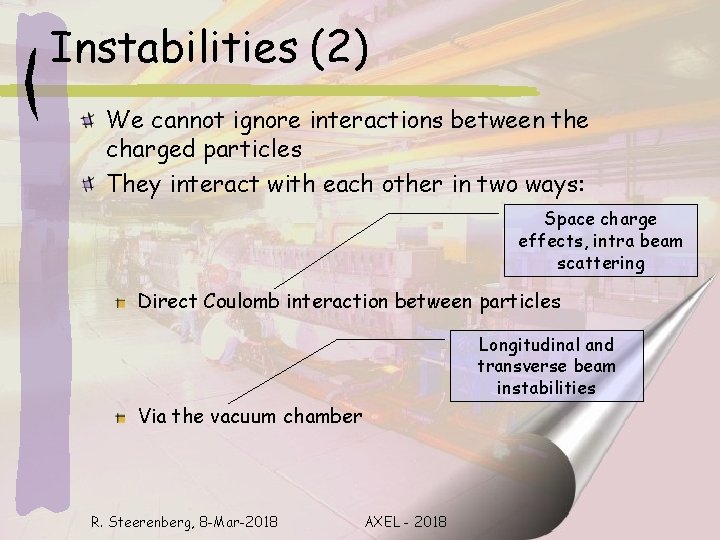 Instabilities (2)

We cannot ignore interactions between the charged particles

They interact with each other in two ways:

Space charge effects, intra beam scattering

Direct Coulomb interaction between particles

Longitudinal and transverse beam instabilities

Via the vacuum chamber

R. Steerenberg, 8-Mar-2018

AXEL - 2018